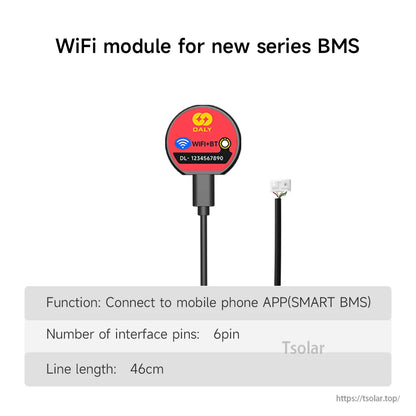 WiFi module for new series BMS

DALY

WIFI+BT

DL- 1234567890

Function: Connect to mobile phone APP(SMART BMS)

Number of interface pins: 6pin

Tsolar

Line length: 46cm

https://tsolar.top/